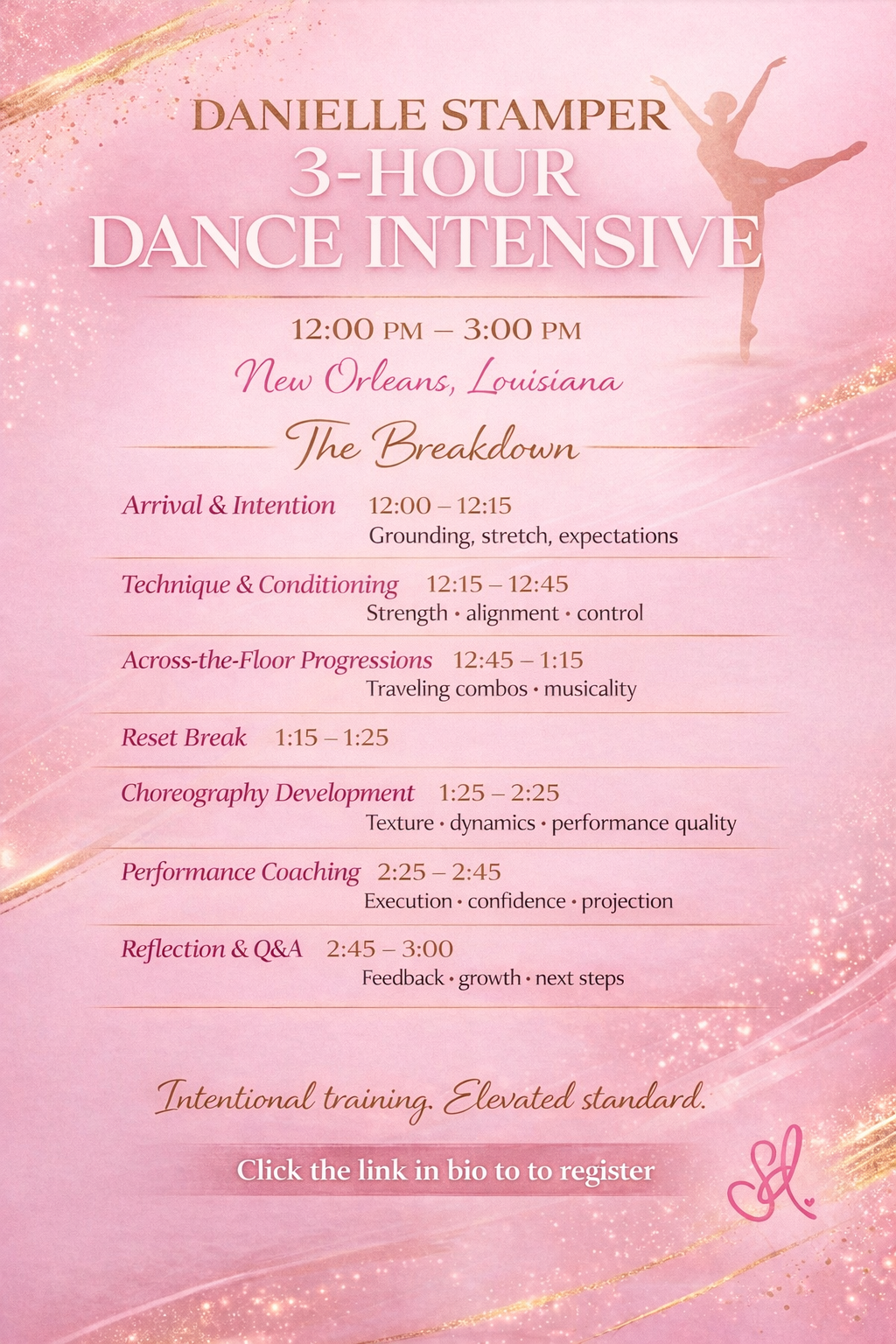 DANIELLE STAMPER
3-HOUR
DANCE INTENSIVE

12:00 PM – 3:00 PM
New Orleans, Louisiana

The Breakdown

Arrival & Intention 12:00 – 12:15
Grounding, stretch, expectations

Technique & Conditioning 12:15 – 12:45
Strength • alignment • control

Across-the-Floor Progressions 12:45 – 1:15
Traveling combos • musicality

Reset Break 1:15 – 1:25

Choreography Development 1:25 – 2:25
Texture • dynamics • performance quality

Performance Coaching 2:25 – 2:45
Execution • confidence • projection

Reflection & Q&A 2:45 – 3:00
Feedback • growth • next steps

Intentional training. Elevated standard.

Click the link in bio to to register

SA